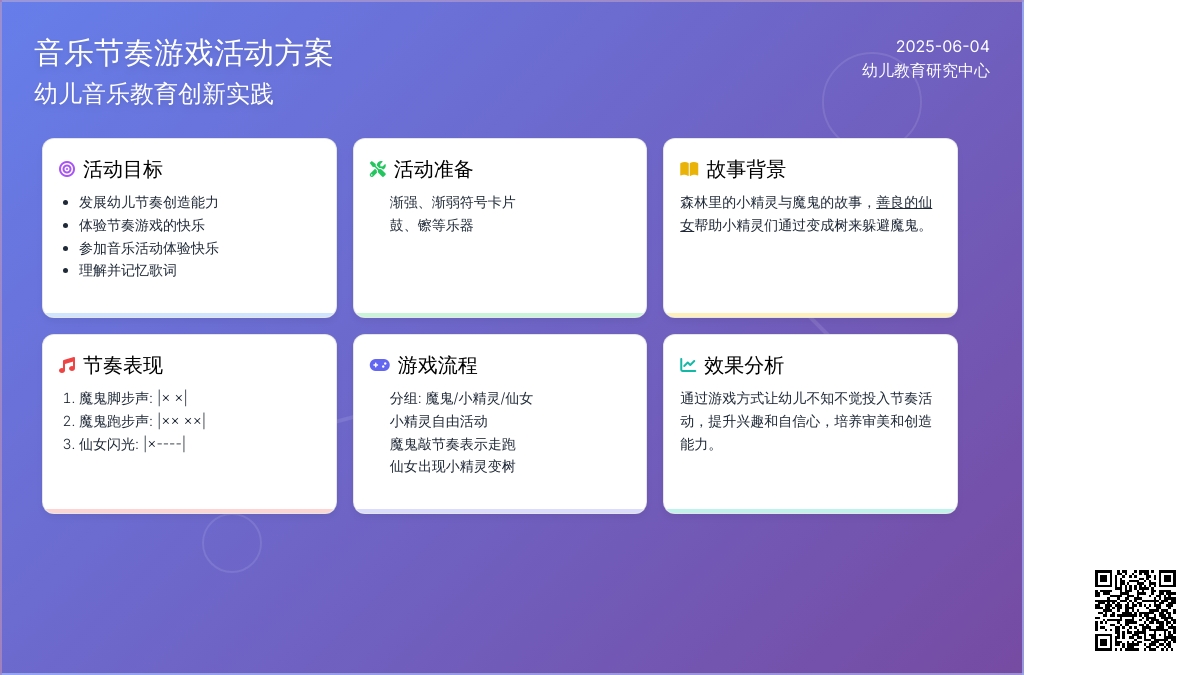 音乐节奏游戏活动方案
幼儿音乐教育创新实践

2025-06-04
幼儿教育研究中心

活动目标
- 发展幼儿节奏创造能力
- 体验节奏游戏的快乐
- 参加音乐活动体验快乐
- 理解并记忆歌词

活动准备
渐强、渐弱符号卡片
鼓、镲等乐器

故事背景
森林里的小精灵与魔鬼的故事，善良的仙女帮助小精灵们通过变成树来躲避魔鬼。

节奏表现
1. 魔鬼脚步声: |× ×|
2. 魔鬼跑步声: |×× ××|
3. 仙女闪光: |×----|

游戏流程
分组: 魔鬼/小精灵/仙女
小精灵自由活动
魔鬼敲节奏表示走跑
仙女出现小精灵变树

效果分析
通过游戏方式让幼儿不知不觉投入节奏活动，提升兴趣和自信心，培养审美和创造能力。